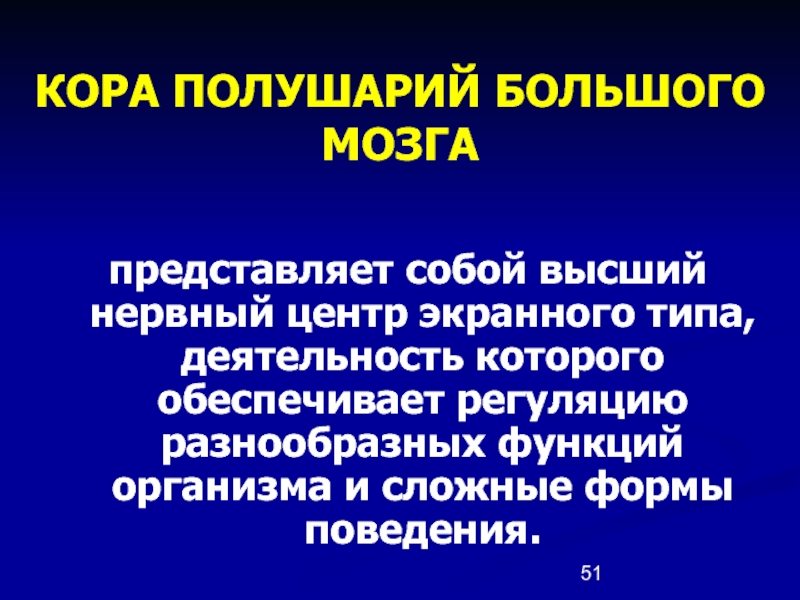 КОРА ПОЛУШАРИЙ БОЛЬШОГО МОЗГА

представляет собой высший нервный центр экранного типа, деятельность которого обеспечивает регуляцию разнообразных функций организма и сложные формы поведения.

51